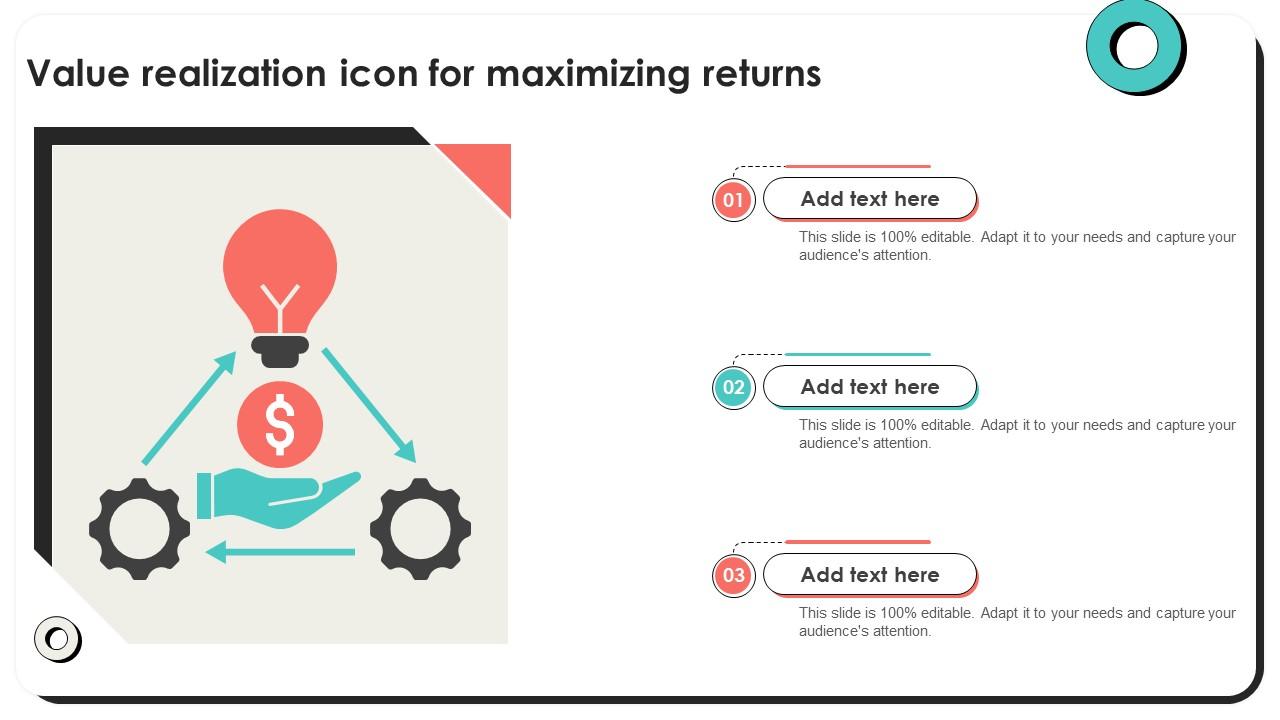 Value realization icon for maximizing returns

$

01 Add text here

This slide is 100% editable. Adapt it to your needs and capture your audience's attention.

02 Add text here

This slide is 100% editable. Adapt it to your needs and capture your audience's attention.

03 Add text here

This slide is 100% editable. Adapt it to your needs and capture your audience's attention.